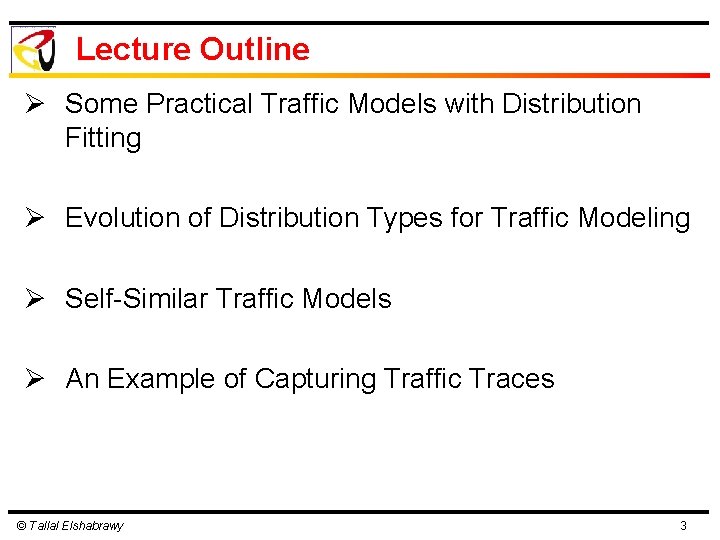 Lecture Outline

➢ Some Practical Traffic Models with Distribution Fitting

➢ Evolution of Distribution Types for Traffic Modeling

➢ Self-Similar Traffic Models

➢ An Example of Capturing Traffic Traces

© Tallal Elshabrawy

3